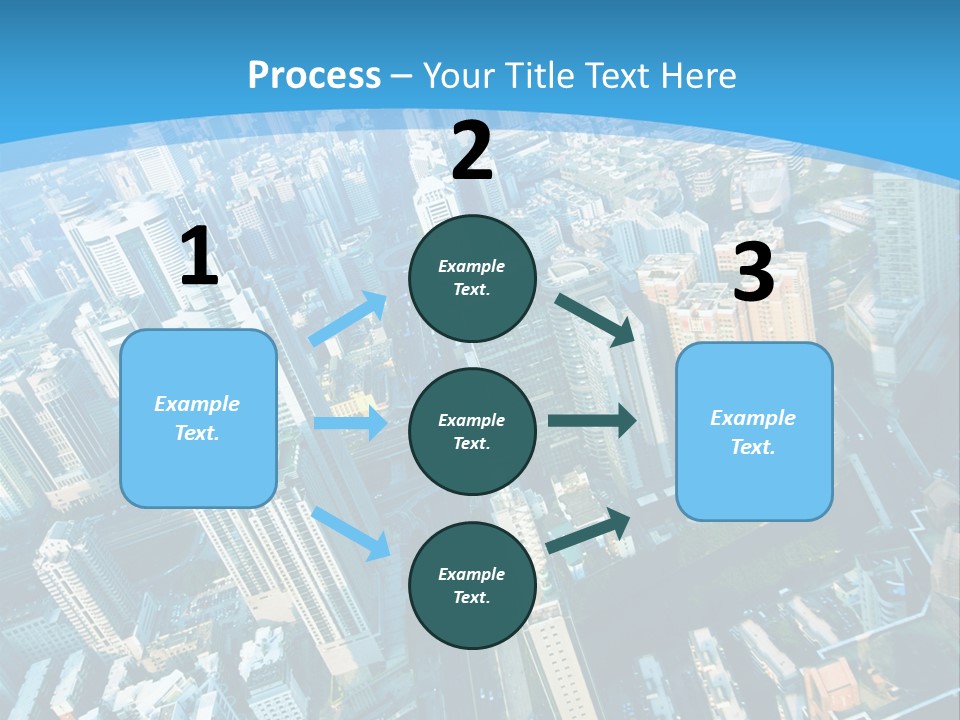 Process – Your Title Text Here

1

Example Text.

2

Example Text.

Example Text.

Example Text.

3

Example Text.